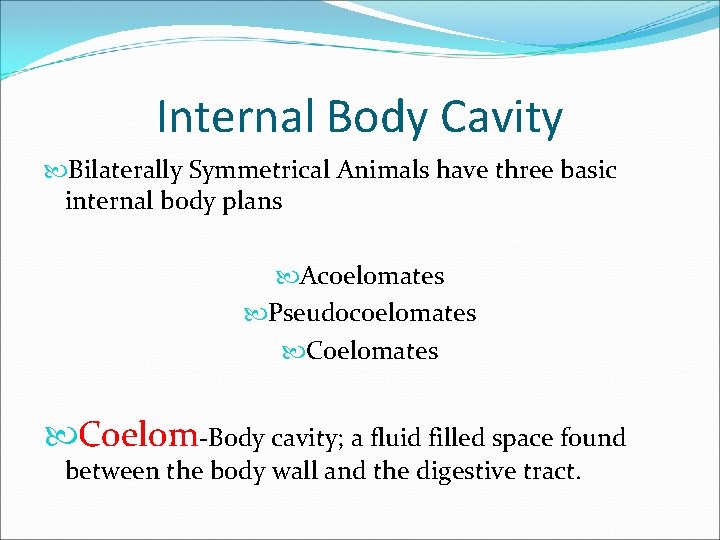 Internal Body Cavity

Bilaterally Symmetrical Animals have three basic internal body plans

Acoelomates
Pseudocoelomates
Coelomates

Coelom-Body cavity; a fluid filled space found between the body wall and the digestive tract.